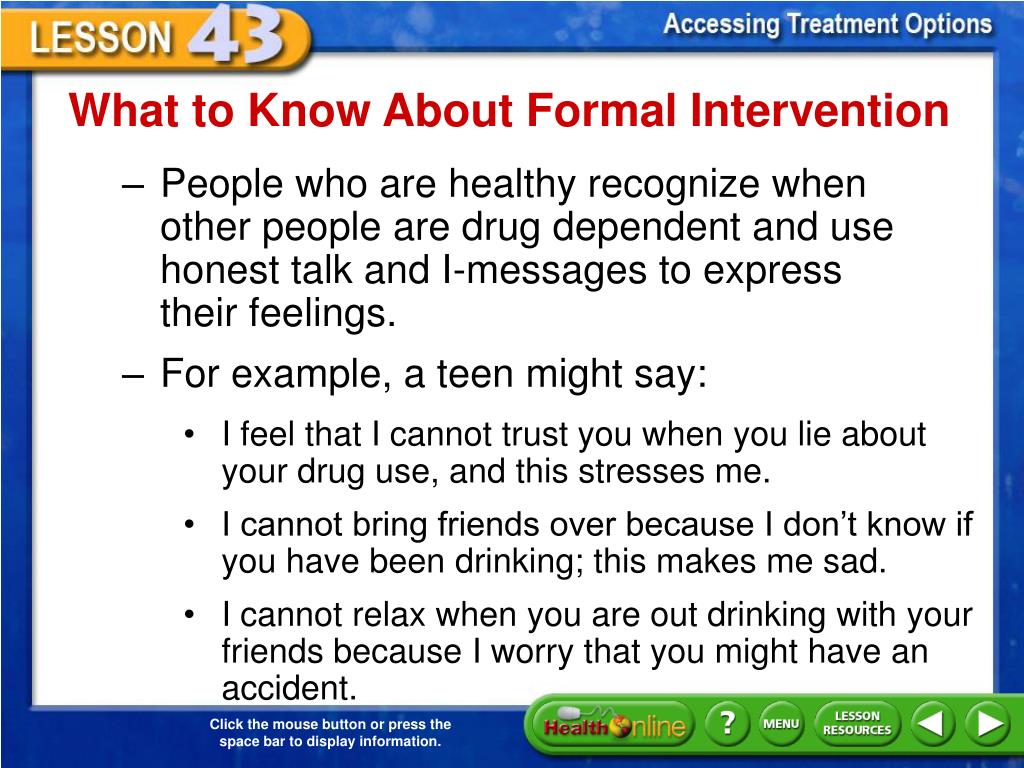 LESSON 43

Accessing Treatment Options

What to Know About Formal Intervention

– People who are healthy recognize when other people are drug dependent and use honest talk and I-messages to express their feelings.

– For example, a teen might say:

• I feel that I cannot trust you when you lie about your drug use, and this stresses me.

• I cannot bring friends over because I don't know if you have been drinking; this makes me sad.

• I cannot relax when you are out drinking with your friends because I worry that you might have an accident.

Click the mouse button or press the space bar to display information.

Health Online ? MENU LESSON RESOURCES